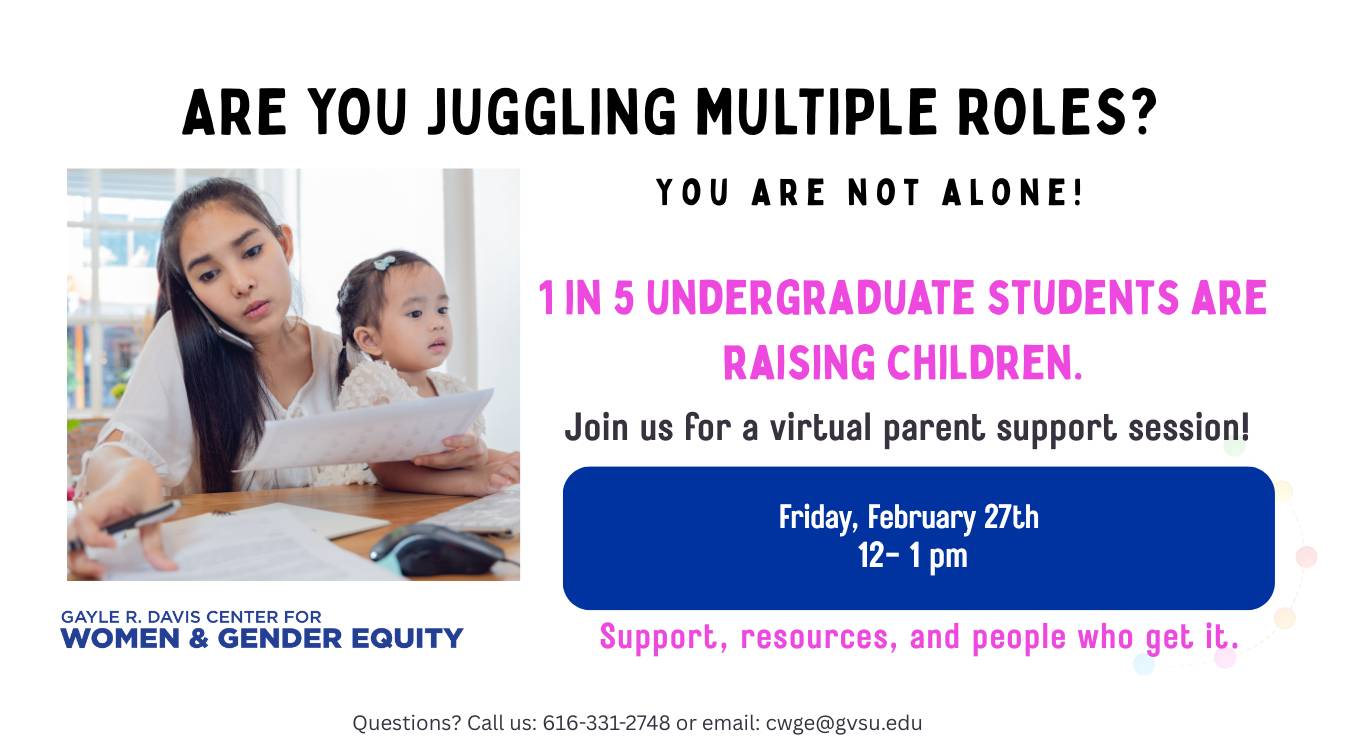 ARE YOU JUGGLING MULTIPLE ROLES?

YOU ARE NOT ALONE!

1 IN 5 UNDERGRADUATE STUDENTS ARE RAISING CHILDREN.

Join us for a virtual parent support session!

Friday, February 27th
12- 1 pm

Support, resources, and people who get it.

GAYLE R. DAVIS CENTER FOR
WOMEN & GENDER EQUITY

Questions? Call us: 616-331-2748 or email: cwge@gvsu.edu